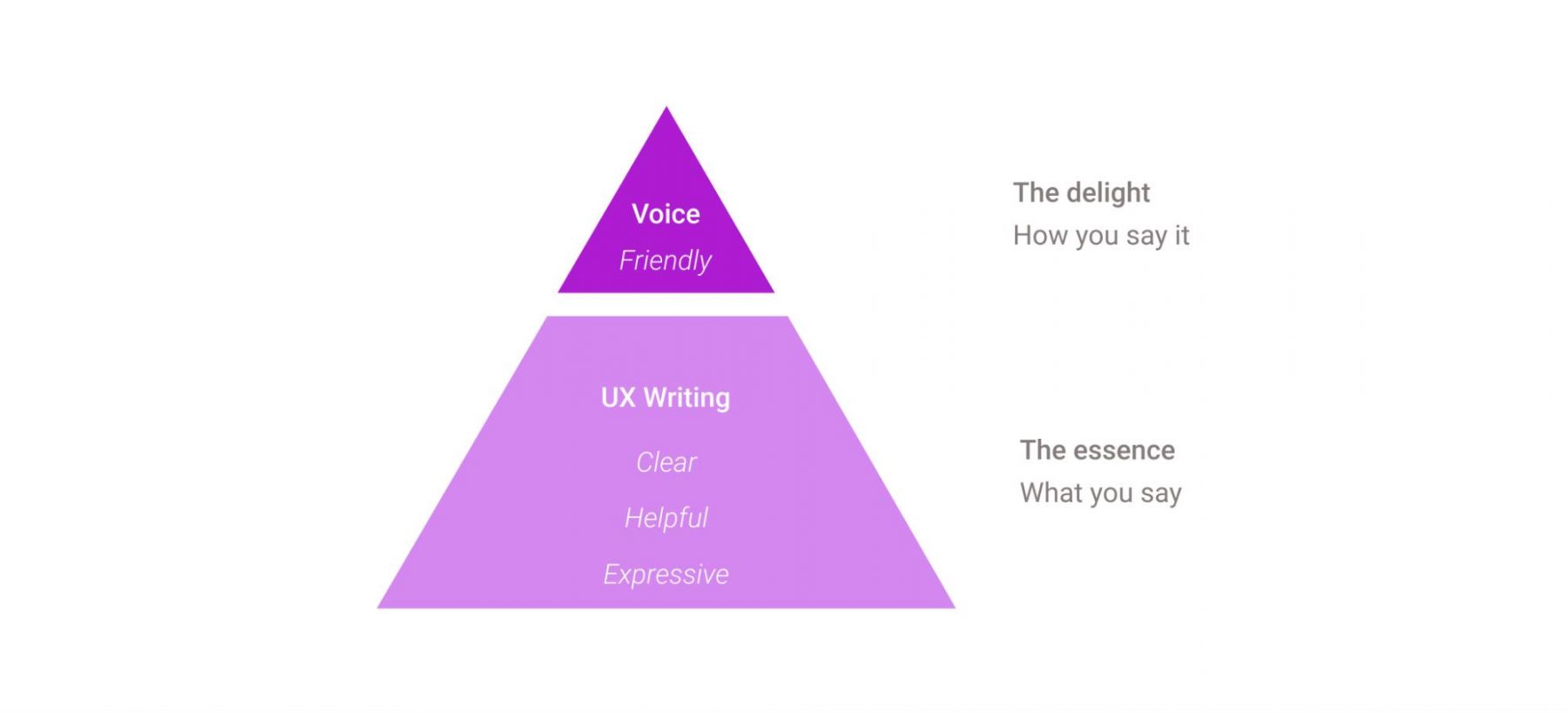 Voice
Friendly

The delight
How you say it

UX Writing
Clear
Helpful
Expressive

The essence
What you say